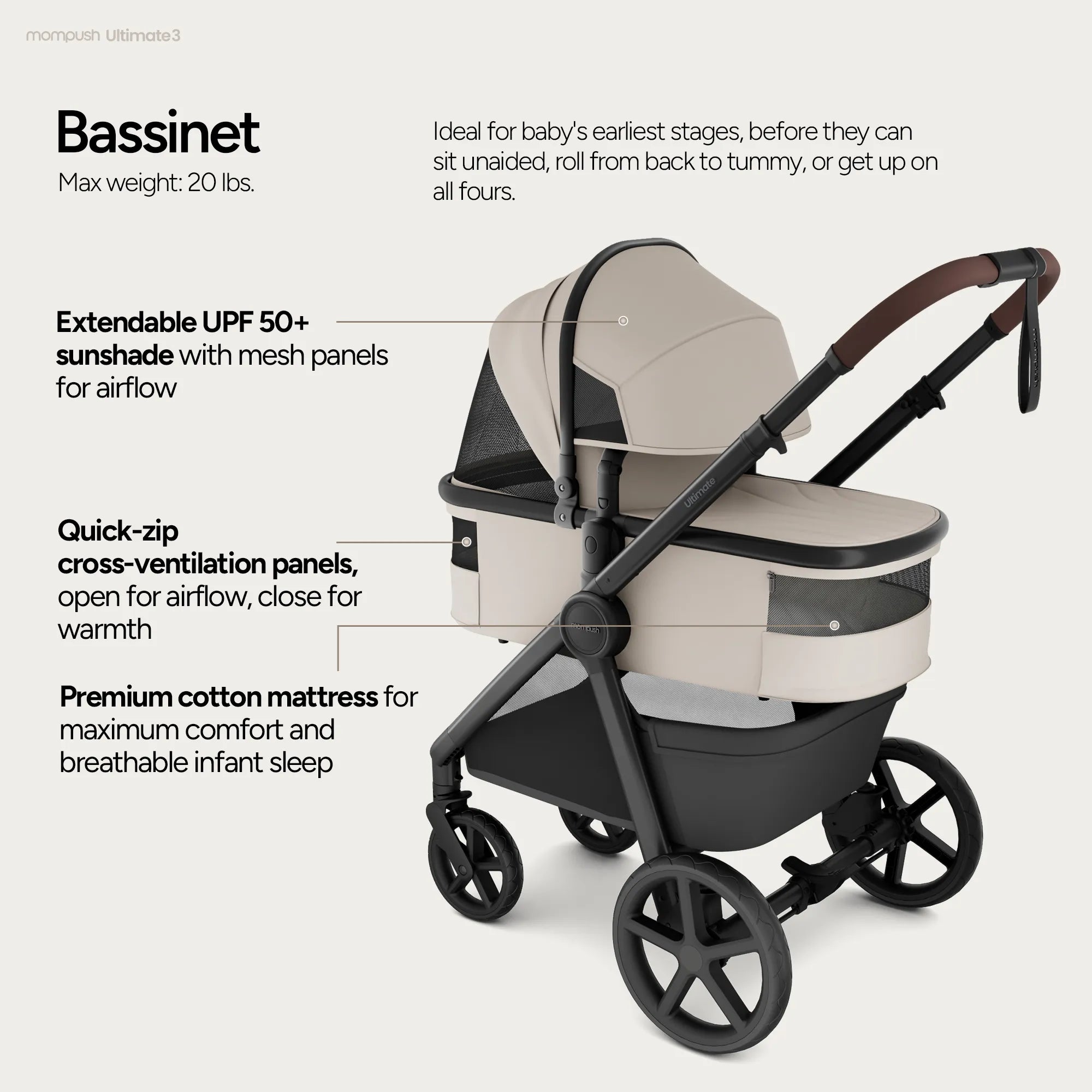 mompush Ultimate3

Bassinet
Max weight: 20 lbs.

Ideal for baby's earliest stages, before they can sit unaided, roll from back to tummy, or get up on all fours.

Extendable UPF 50+ sunshade with mesh panels for airflow

Quick-zip cross-ventilation panels, open for airflow, close for warmth

Premium cotton mattress for maximum comfort and breathable infant sleep

Ultimate

mompush